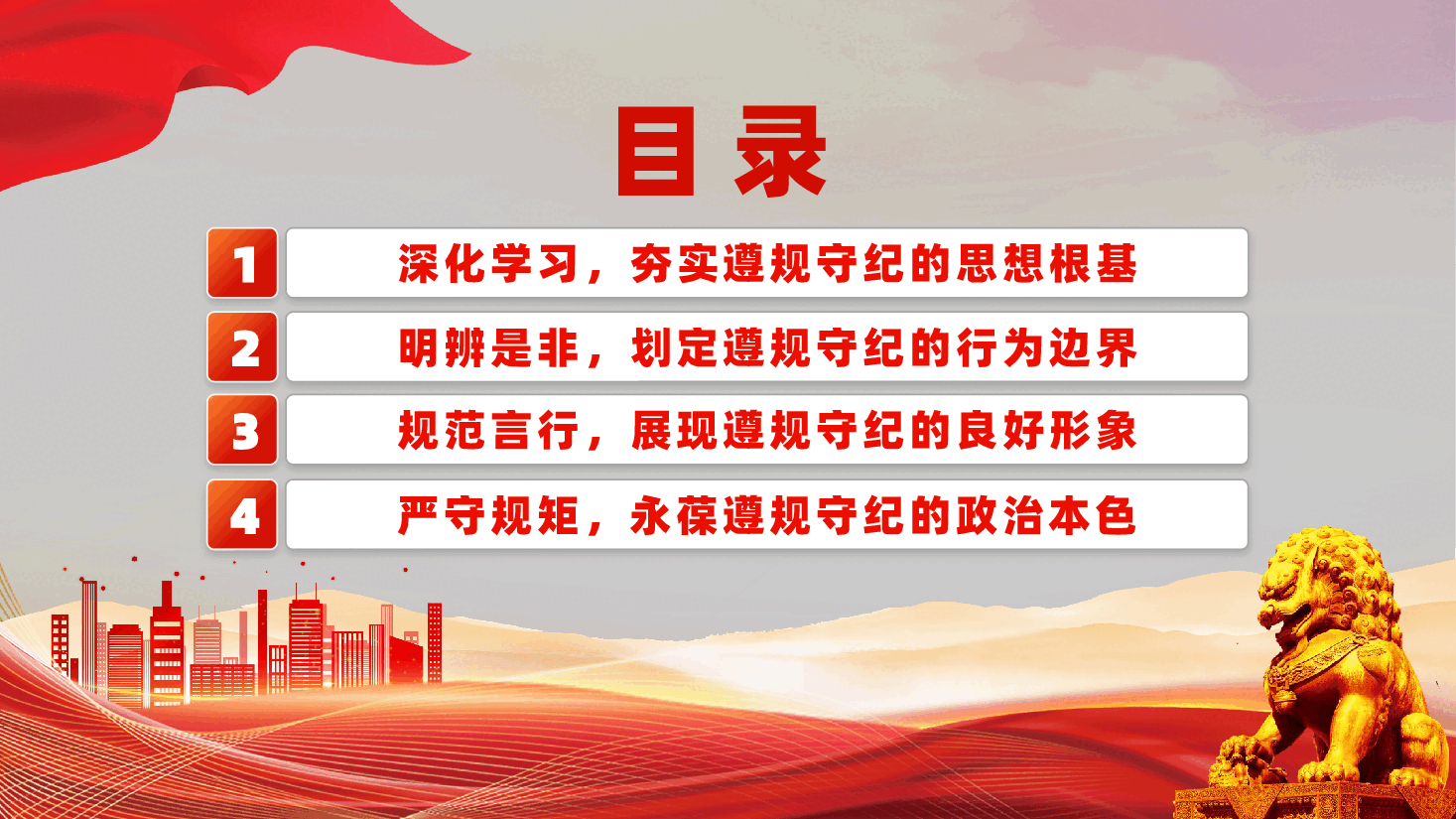 目录

1 深化学习，夯实遵规守纪的思想根基

2 明辨是非，划定遵规守纪的行为边界

3 规范言行，展现遵规守纪的良好形象

4 严守规矩，永葆遵规守纪的政治本色